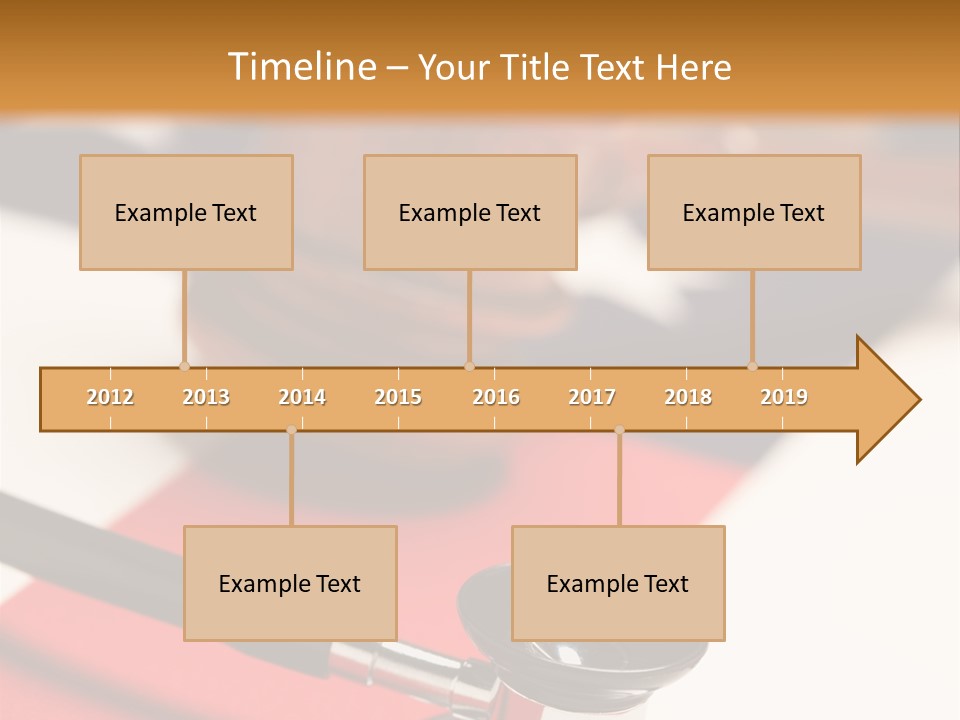 Timeline – Your Title Text Here

Example Text

Example Text

Example Text

2012 2013 2014 2015 2016 2017 2018 2019

Example Text

Example Text